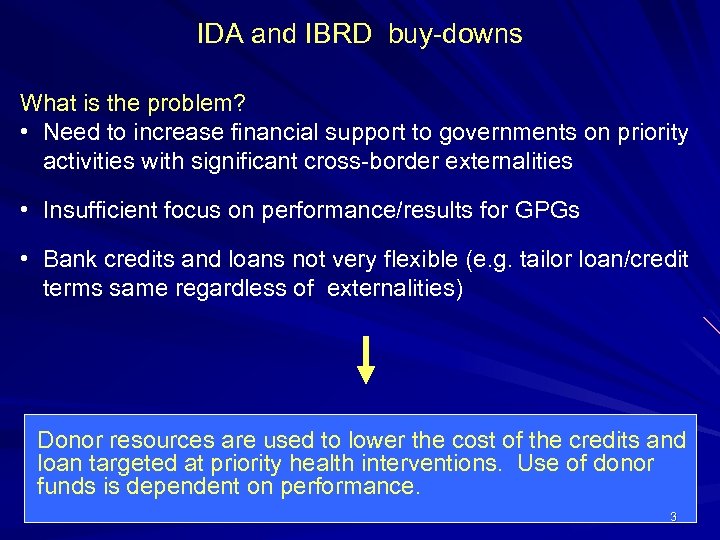 IDA and IBRD buy-downs

What is the problem?

• Need to increase financial support to governments on priority activities with significant cross-border externalities

• Insufficient focus on performance/results for GPGs

• Bank credits and loans not very flexible (e.g. tailor loan/credit terms same regardless of externalities)

Donor resources are used to lower the cost of the credits and loan targeted at priority health interventions. Use of donor funds is dependent on performance.

3